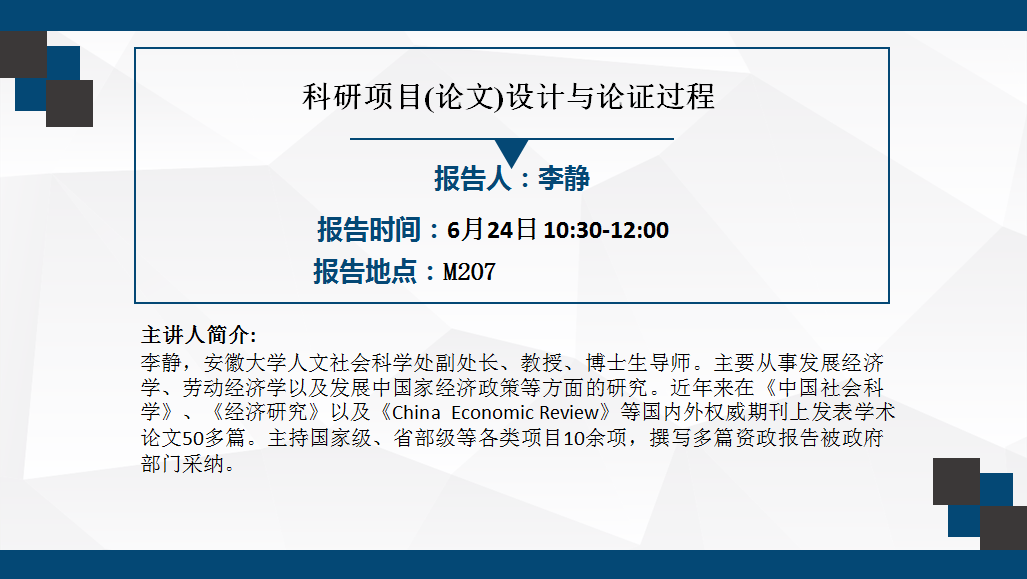 科研项目(论文)设计与论证过程

报告人：李静

报告时间：6月24日 10:30-12:00

报告地点：M207

主讲人简介:
李静，安徽大学人文社会科学处副处长、教授、博士生导师。主要从事发展经济学、劳动经济学以及发展中国家经济政策等方面的研究。近年来在《中国社会科学》、《经济研究》以及《China Economic Review》等国内外权威期刊上发表学术论文50多篇。主持国家级、省部级等各类项目10余项，撰写多篇资政报告被政府部门采纳。